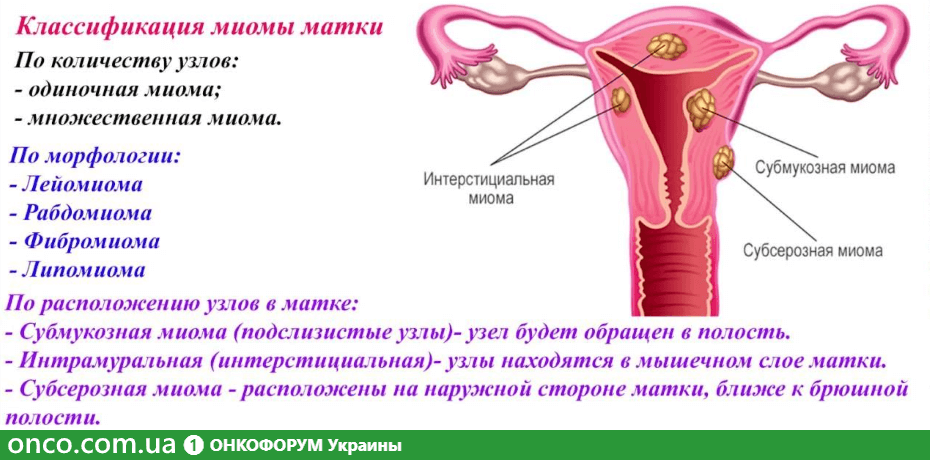 Классификация миомы матки

По количеству узлов:
- одиночная миома;
- множественная миома.

По морфологии:
- Лейомиома
- Рабдомиома
- Фибромиома
- Липомиома

Интерстициальная миома

Субмукозная миома

Субсерозная миома

По расположению узлов в матке:
- Субмукозная миома (подслизистые узлы)- узел будет обращен в полость.
- Интрамуральная (интерстициальная)- узлы находятся в мышечном слое матки.
- Субсерозная миома - расположены на наружной стороне матки, ближе к брюшной полости.

onco.com.ua 1 ОНКОФОРУМ Украины